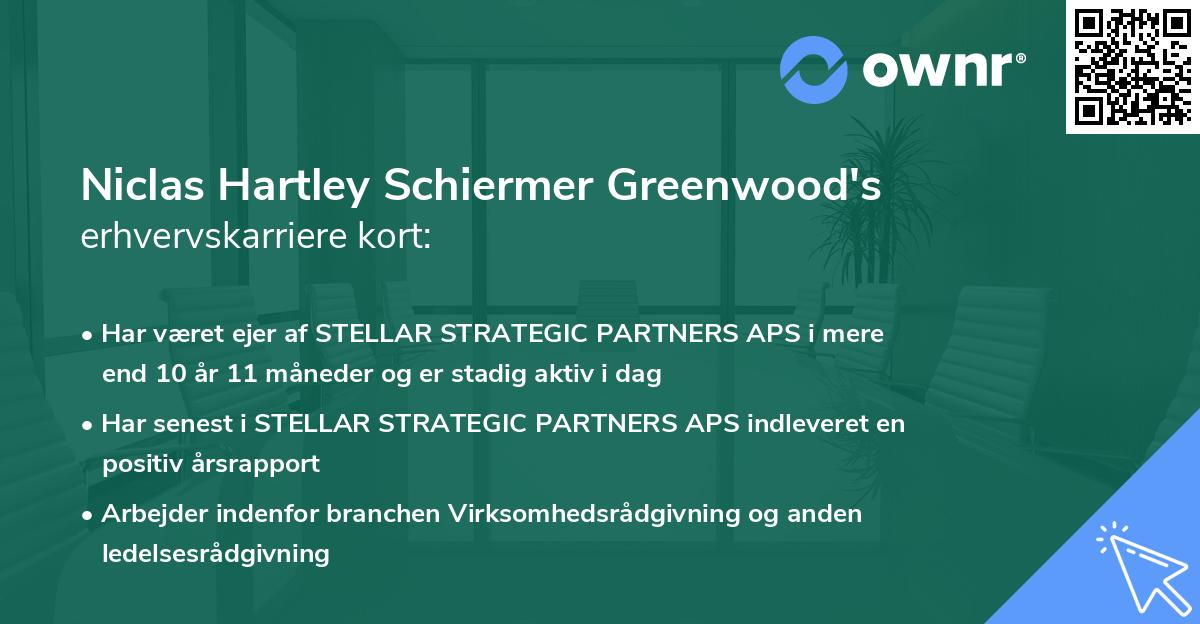 ownr®

Niclas Hartley Schiermer Greenwood's erhvervskarriere kort:

• Har været ejer af STELLAR STRATEGIC PARTNERS APS i mere end 10 år 11 måneder og er stadig aktiv i dag

• Har senest i STELLAR STRATEGIC PARTNERS APS indleveret en positiv årsrapport

• Arbejder indenfor branchen Virksomhedsrådgivning og anden ledelsesrådgivning